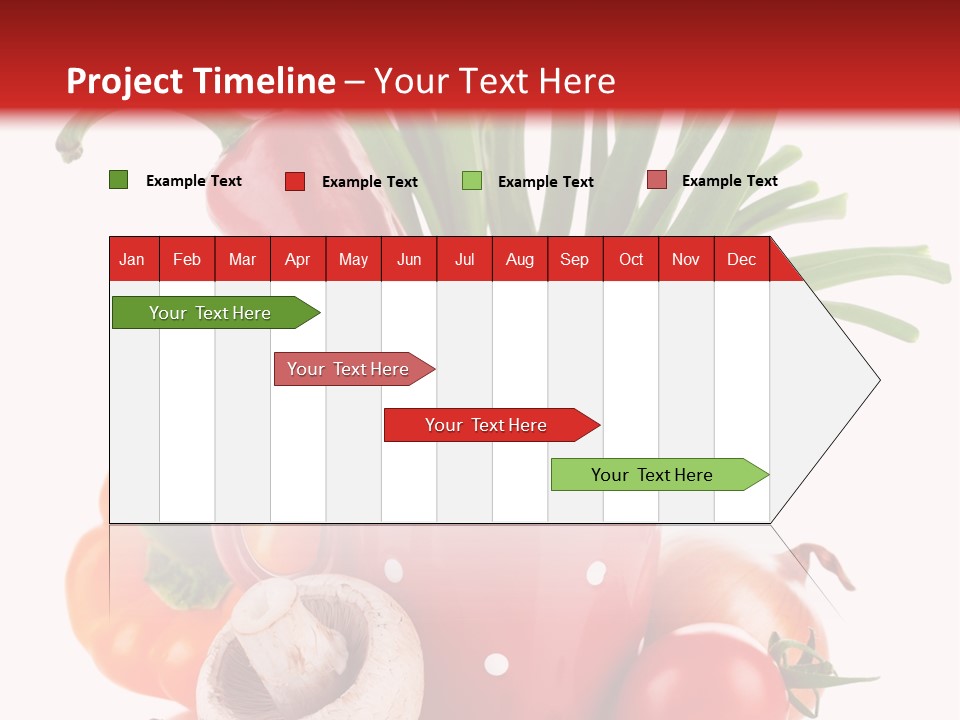 Project Timeline – Your Text Here

Example Text
Example Text
Example Text
Example Text

| Jan | Feb | Mar | Apr | May | Jun | Jul | Aug | Sep | Oct | Nov | Dec |
|---|---|---|---|---|---|---|---|---|---|---|---|

Your Text Here
Your Text Here
Your Text Here
Your Text Here